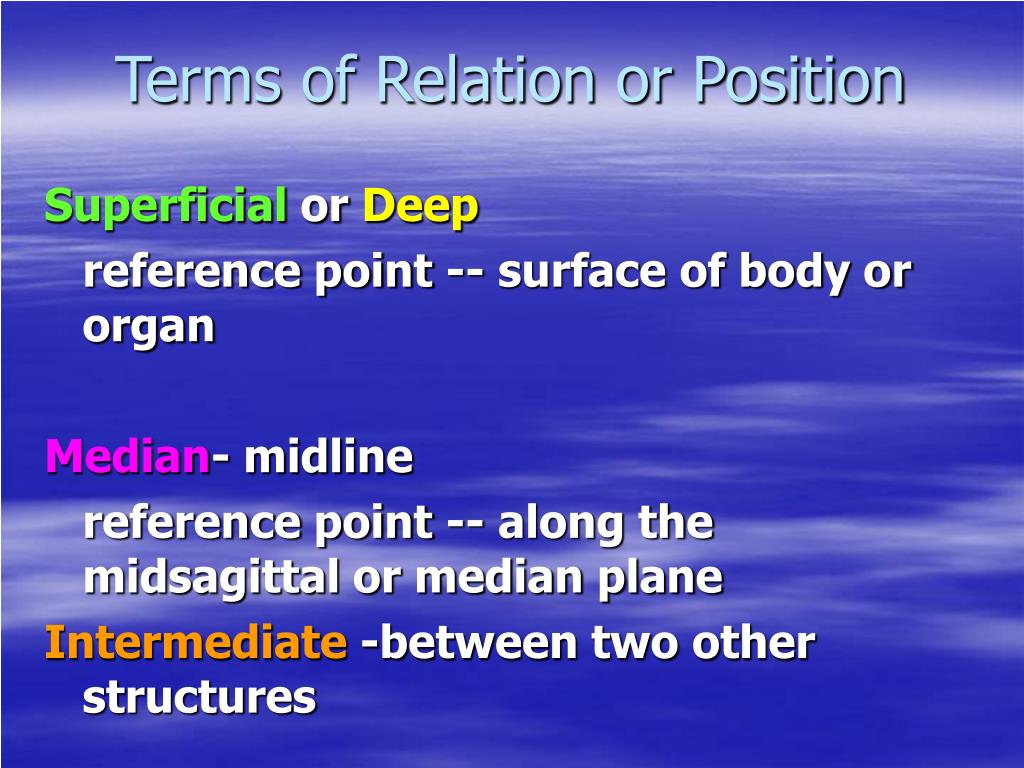 Terms of Relation or Position

Superficial or Deep

reference point -- surface of body or organ

Median- midline

reference point -- along the midsagittal or median plane

Intermediate -between two other structures